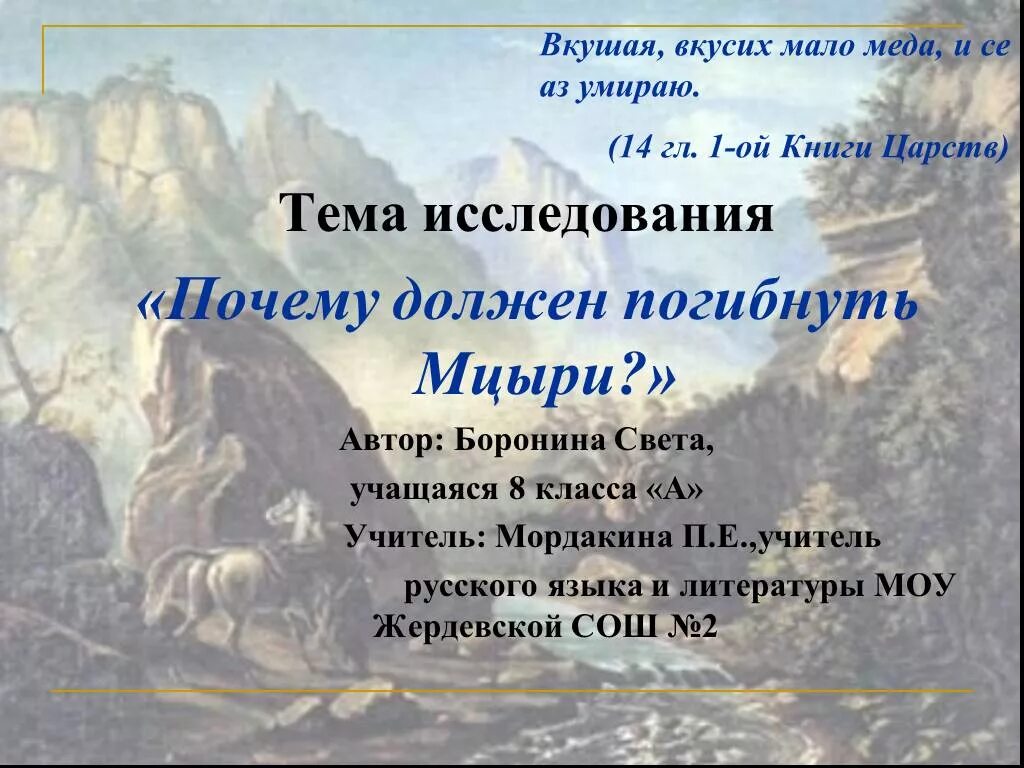 Вкушая, вкусих мало меда, и се аз умираю.

(14 гл. 1-ой Книги Царств)

Тема исследования

«Почему должен погибнуть Мцыри?»

Автор: Боронина Света,

учащаяся 8 класса «А»

Учитель: Мордакина П.Е.,учитель русского языка и литературы МОУ Жердевской СОШ №2